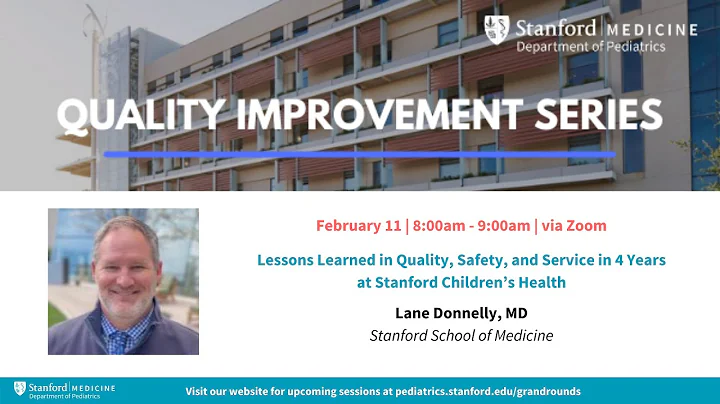 Stanford MEDICINE
Department of Pediatrics

QUALITY IMPROVEMENT SERIES

February 11 | 8:00am - 9:00am | via Zoom

Lessons Learned in Quality, Safety, and Service in 4 Years at Stanford Children's Health

Lane Donnelly, MD
Stanford School of Medicine

Stanford MEDICINE
Department of Pediatrics

Visit our website for upcoming sessions at pediatrics.stanford.edu/grandrounds